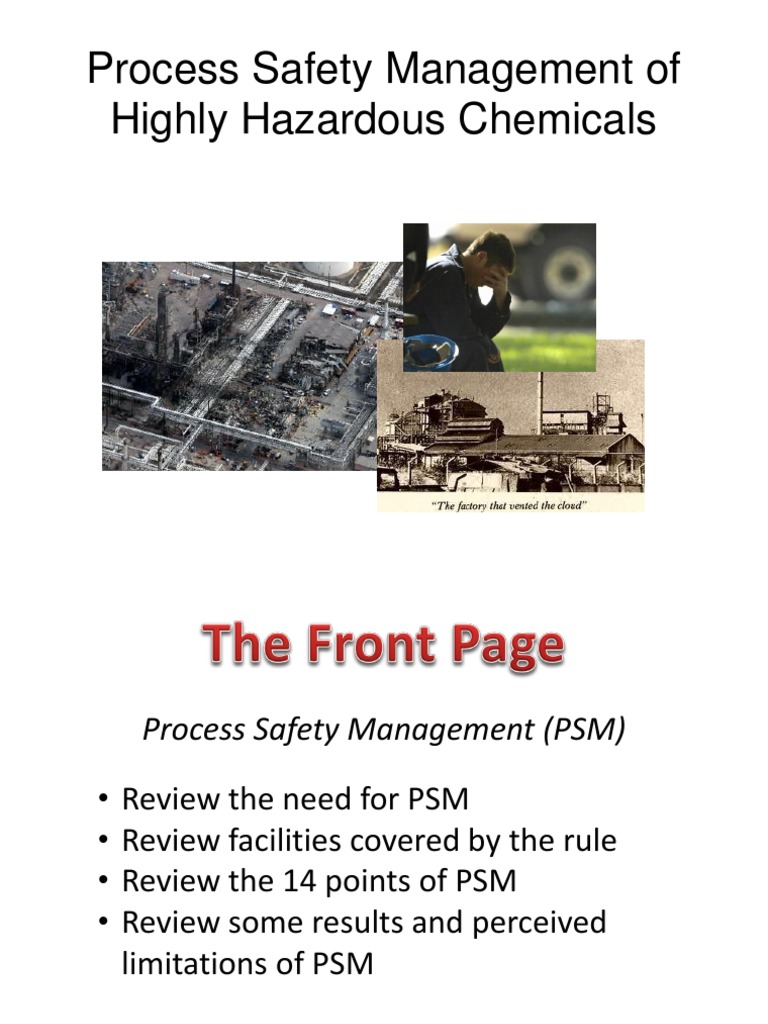 Process Safety Management of Highly Hazardous Chemicals

"The factory that vented the cloud"

The Front Page

Process Safety Management (PSM)

• Review the need for PSM
• Review facilities covered by the rule
• Review the 14 points of PSM
• Review some results and perceived limitations of PSM